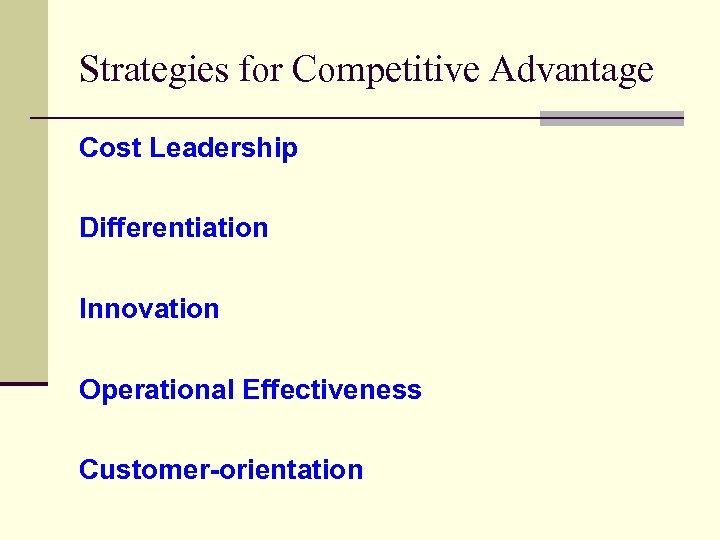 Strategies for Competitive Advantage

Cost Leadership

Differentiation

Innovation

Operational Effectiveness

Customer-orientation